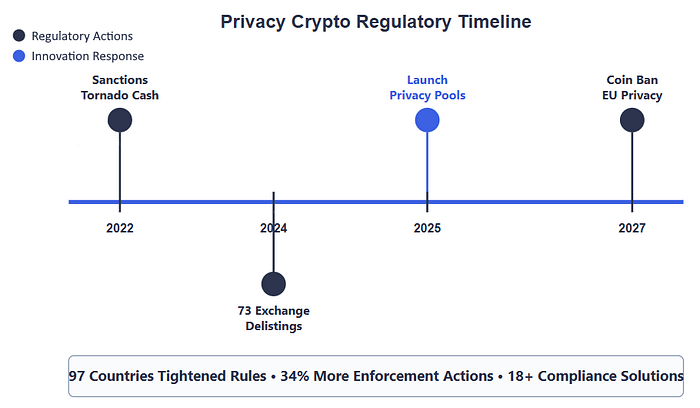 Privacy Crypto Regulatory Timeline

Regulatory Actions
Innovation Response

Sanctions
Tornado Cash

Launch
Privacy Pools

Coin Ban
EU Privacy

2022

2024

2025

2027

73 Exchange
Delistings

97 Countries Tightened Rules • 34% More Enforcement Actions • 18+ Compliance Solutions